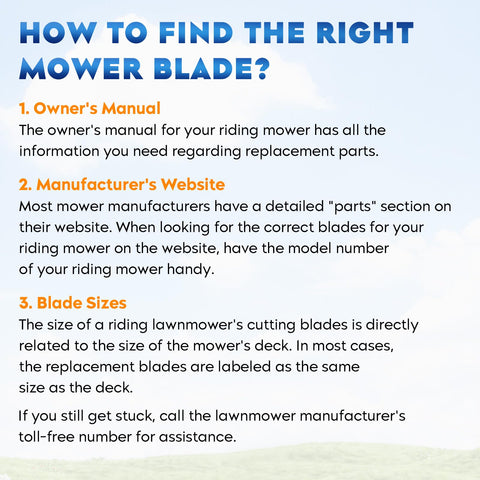 HOW TO FIND THE RIGHT MOWER BLADE?

1. Owner's Manual
The owner's manual for your riding mower has all the information you need regarding replacement parts.

2. Manufacturer's Website
Most mower manufacturers have a detailed "parts" section on their website. When looking for the correct blades for your riding mower on the website, have the model number of your riding mower handy.

3. Blade Sizes
The size of a riding lawnmower's cutting blades is directly related to the size of the mower's deck. In most cases, the replacement blades are labeled as the same size as the deck.

If you still get stuck, call the lawnmower manufacturer's toll-free number for assistance.